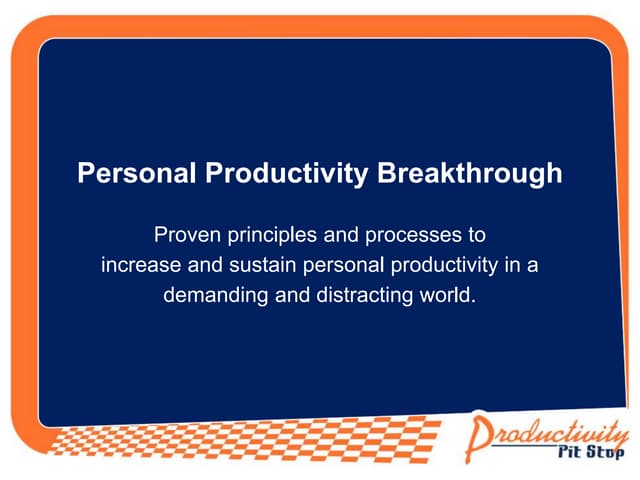 Personal Productivity Breakthrough

Proven principles and processes to increase and sustain personal productivity in a demanding and distracting world.

Productivity Pit Stop